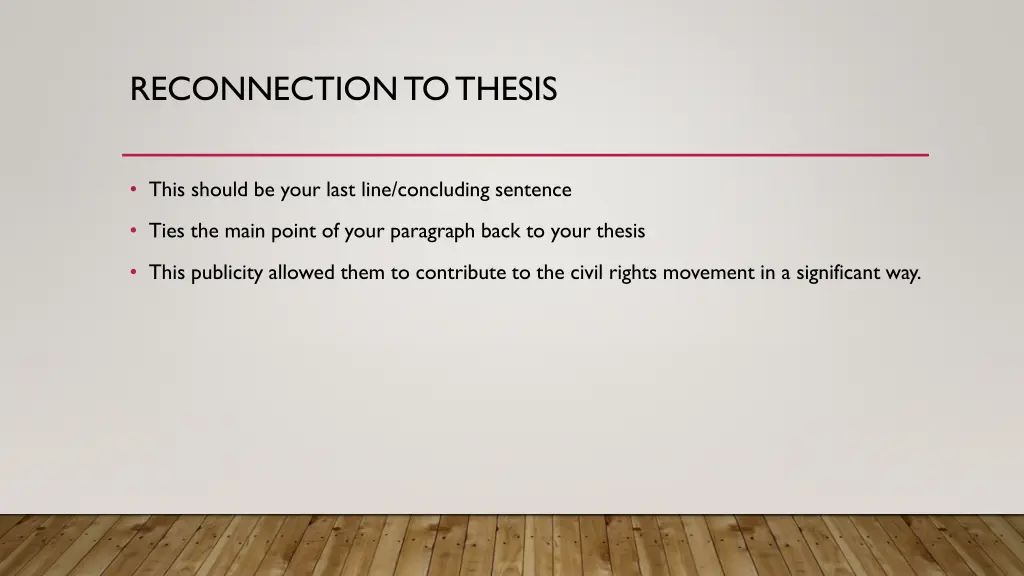 RECONNECTION TO THESIS

• This should be your last line/concluding sentence

• Ties the main point of your paragraph back to your thesis

• This publicity allowed them to contribute to the civil rights movement in a significant way.